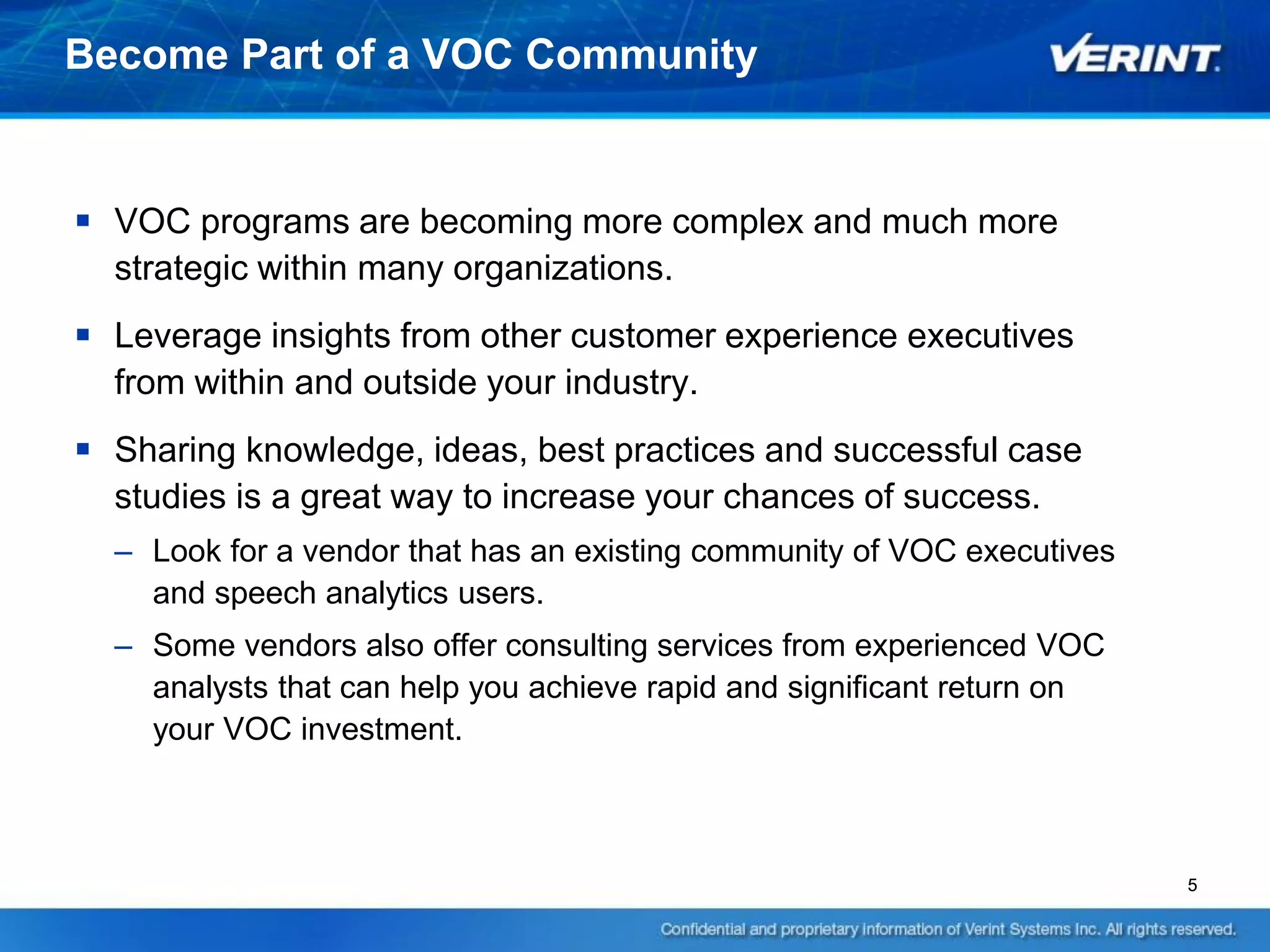 Become Part of a VOC Community

VERINT.

▪ VOC programs are becoming more complex and much more strategic within many organizations.

▪ Leverage insights from other customer experience executives from within and outside your industry.

▪ Sharing knowledge, ideas, best practices and successful case studies is a great way to increase your chances of success.

– Look for a vendor that has an existing community of VOC executives and speech analytics users.

– Some vendors also offer consulting services from experienced VOC analysts that can help you achieve rapid and significant return on your VOC investment.

5

Confidential and proprietary information of Verint Systems Inc. All rights reserved.